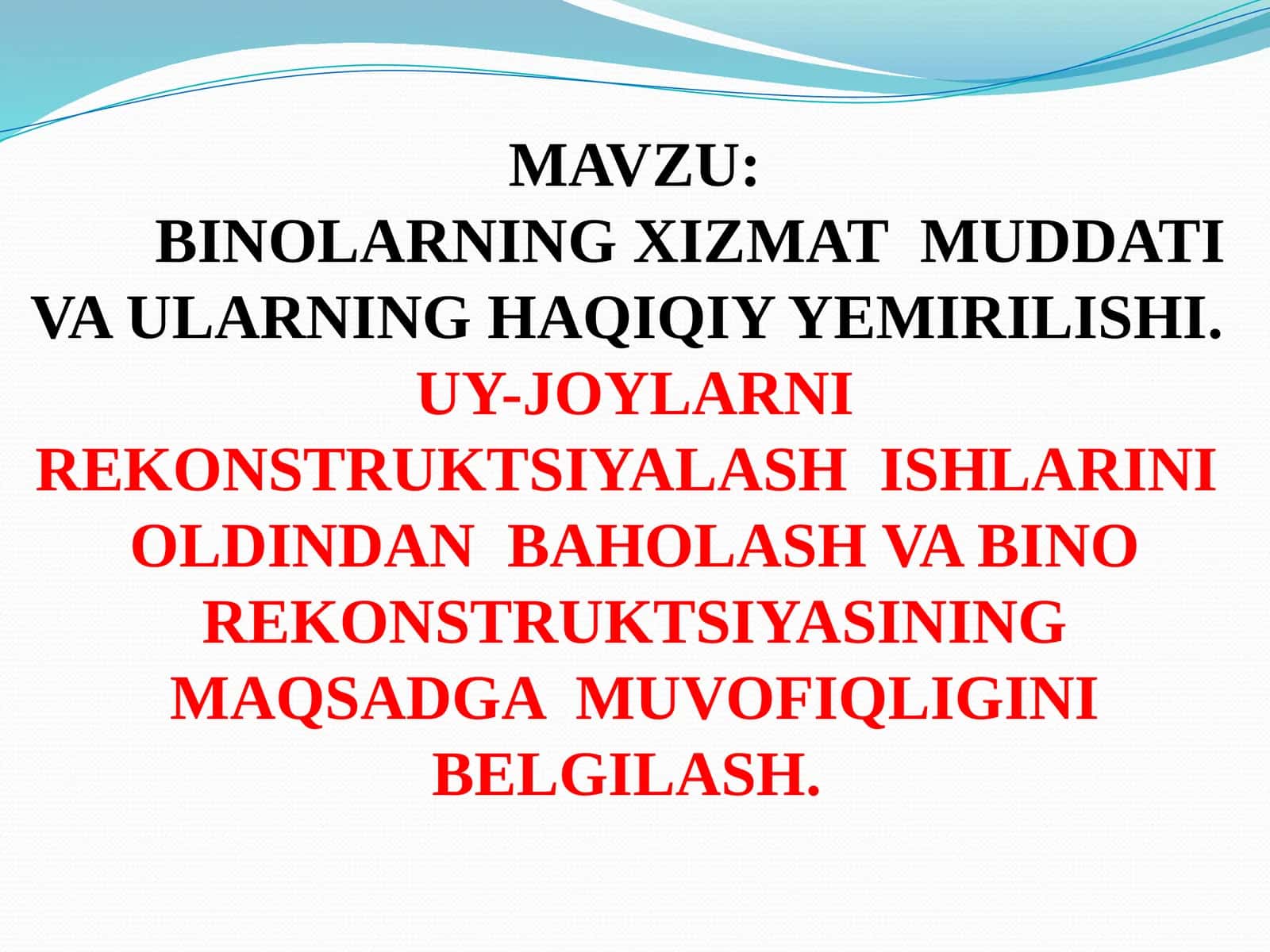 MAVZU:
BINOLARNING XIZMAT MUDDATI VA ULARNING HAQIQIY YEMIRILISHI.
UY-JOYLARNI REKONSTRUKTSIYALASH ISHLARINI OLDINDAN BAHOLASH VA BINO REKONSTRUKTSIYASINING MAQSADGA MUVOFIQLIGINI BELGILASH.